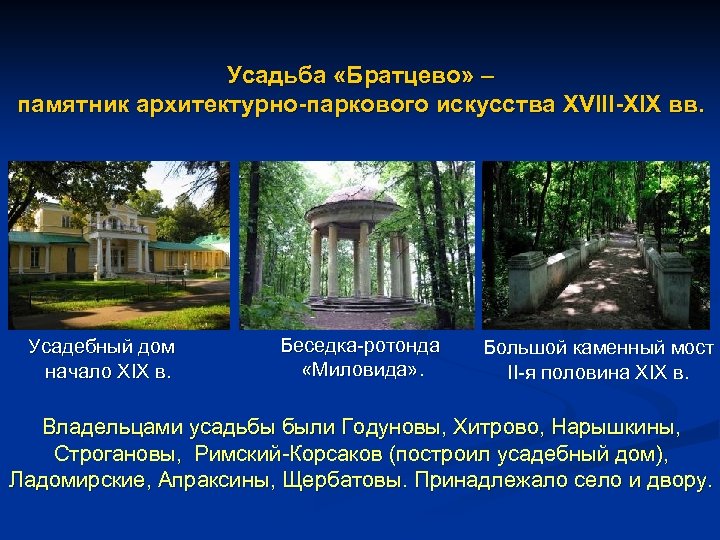 Усадьба «Братцево» –
памятник архитектурно-паркового искусства XVIII-XIX вв.

Усадебный дом
начало XIX в.

Беседка-ротонда
«Миловида».

Большой каменный мост
II-я половина XIX в.

Владельцами усадьбы были Годуновы, Хитрово, Нарышкины, Строгановы, Римский-Корсаков (построил усадебный дом), Ладомирские, Апраксины, Щербатовы. Принадлежало село и двору.